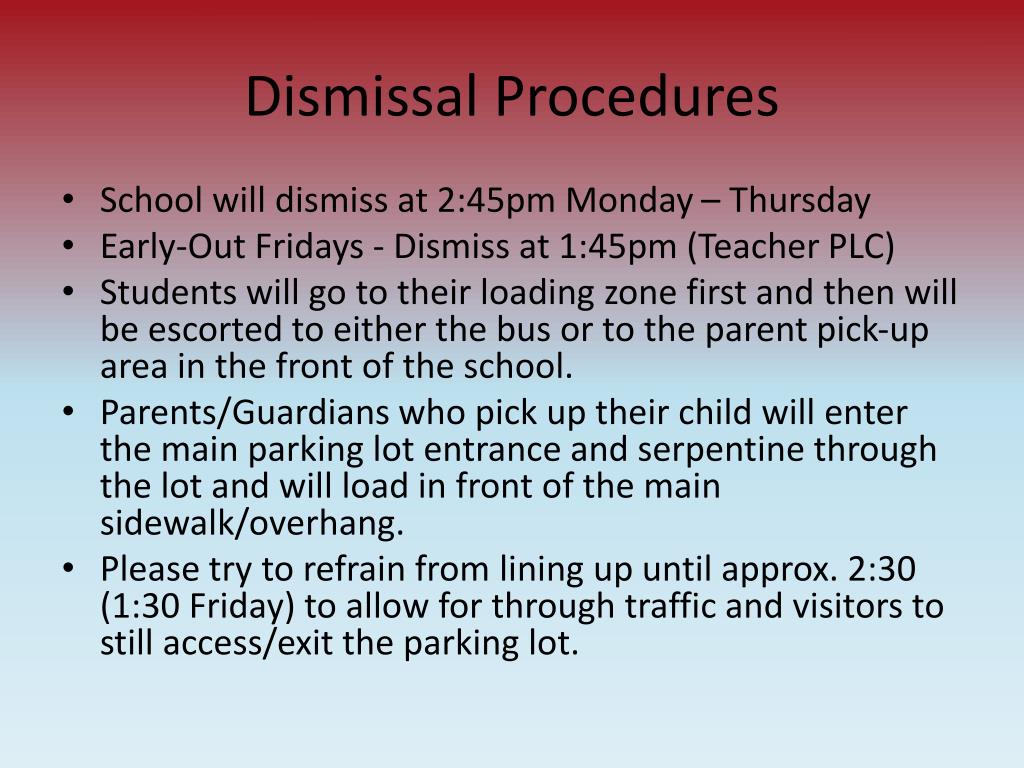 Dismissal Procedures

• School will dismiss at 2:45pm Monday – Thursday
• Early-Out Fridays - Dismiss at 1:45pm (Teacher PLC)
• Students will go to their loading zone first and then will be escorted to either the bus or to the parent pick-up area in the front of the school.
• Parents/Guardians who pick up their child will enter the main parking lot entrance and serpentine through the lot and will load in front of the main sidewalk/overhang.
• Please try to refrain from lining up until approx. 2:30 (1:30 Friday) to allow for through traffic and visitors to still access/exit the parking lot.